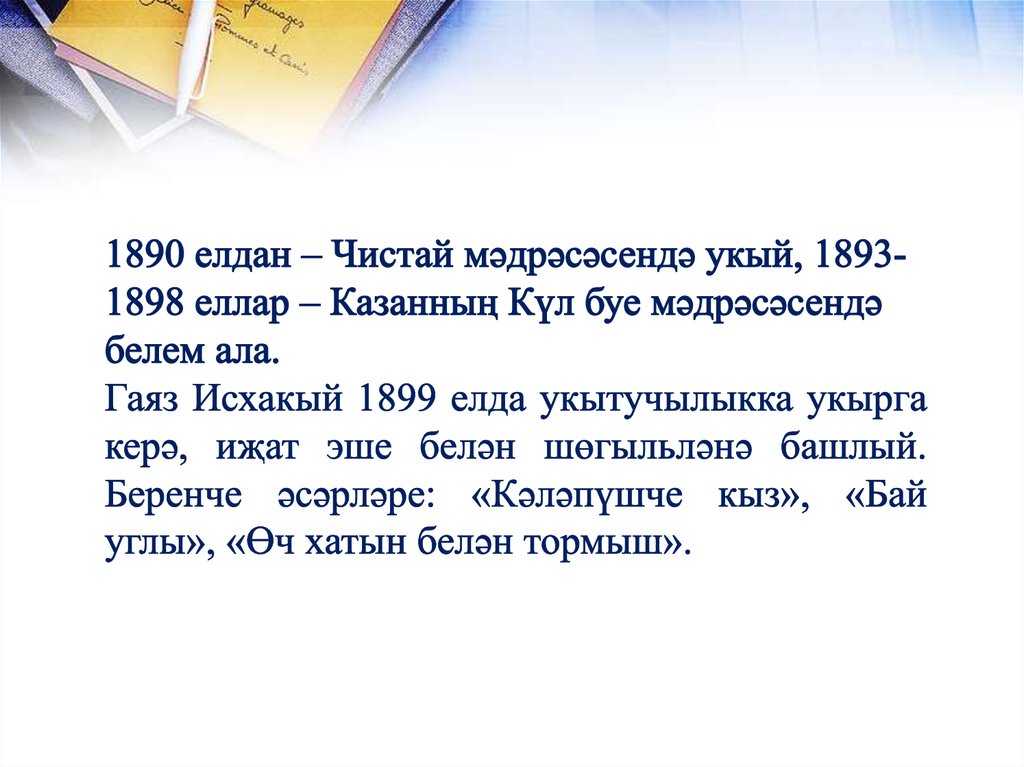 1890 елдан – Чистай мәдрәсәсендә укый, 1893-1898 еллар – Казанның Күл буе мәдрәсәсендә белем ала.
Гаяз Исхакый 1899 елда укытучылыкка укырга керә, иҗат эше белән шөгыльләнә башлый. Беренче әсәрләре: «Кәләпүшче кыз», «Бай углы», «Өч хатын белән тормыш».